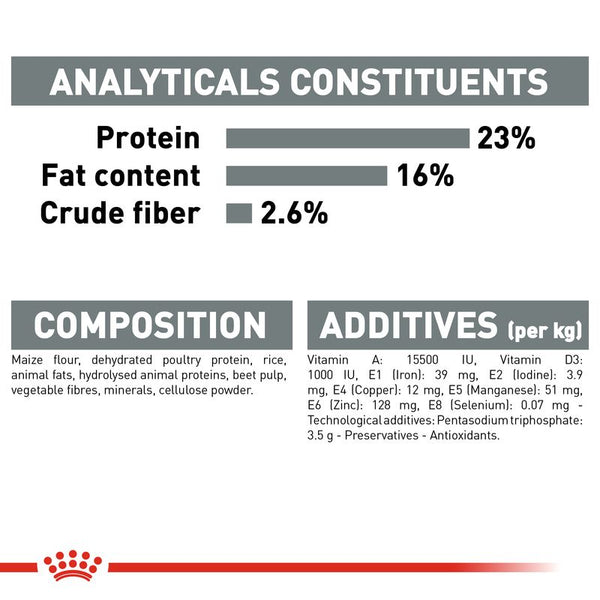 ANALYTICALS CONSTITUENTS

Protein 23%
Fat content 16%
Crude fiber 2.6%

COMPOSITION

Maize flour, dehydrated poultry protein, rice, animal fats, hydrolysed animal proteins, beet pulp, vegetable fibres, minerals, cellulose powder.

ADDITIVES (per kg)

Vitamin A: 15500 IU, Vitamin D3: 1000 IU, E1 (Iron): 39 mg, E2 (Iodine): 3.9 mg, E4 (Copper): 12 mg, E5 (Manganese): 51 mg, E6 (Zinc): 128 mg, E8 (Selenium): 0.07 mg - Technological additives: Pentasodium triphosphate: 3.5 g - Preservatives - Antioxidants.